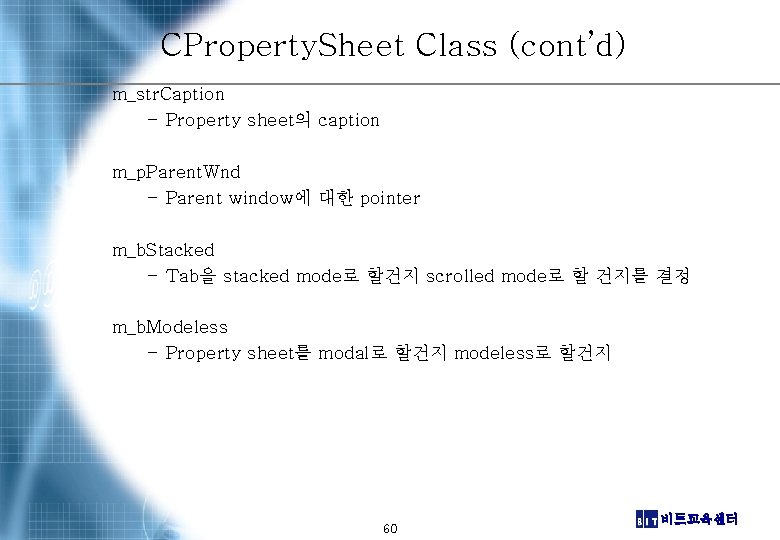 CPropertySheet Class (cont'd)

m_strCaption
- Property sheet의 caption

m_pParentWnd
- Parent window에 대한 pointer

m_bStacked
- Tab을 stacked mode로 할건지 scrolled mode로 할 건지를 결정

m_bModeless
- Property sheet를 modal로 할건지 modeless로 할건지

60

BIT 비트교육센터